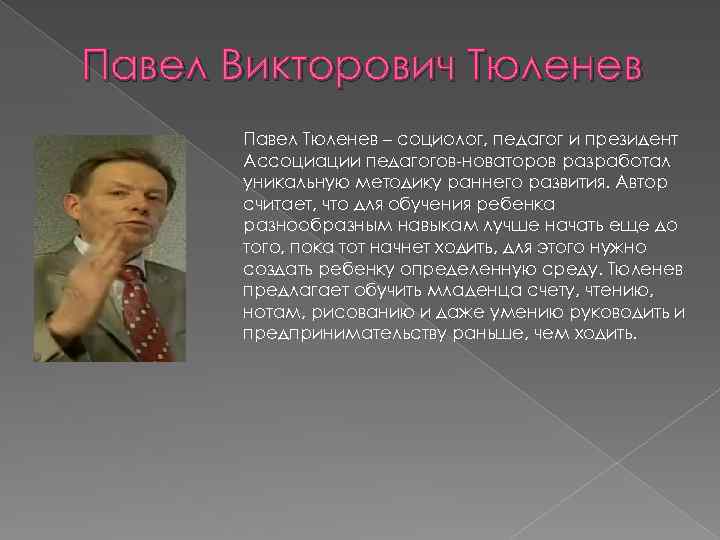 Павел Викторович Тюленев

Павел Тюленев – социолог, педагог и президент Ассоциации педагогов-новаторов разработал уникальную методику раннего развития. Автор считает, что для обучения ребенка разнообразным навыкам лучше начать еще до того, пока тот начнет ходить, для этого нужно создать ребенку определенную среду. Тюленев предлагает обучить младенца счету, чтению, нотам, рисованию и даже умению руководить и предпринимательству раньше, чем ходить.